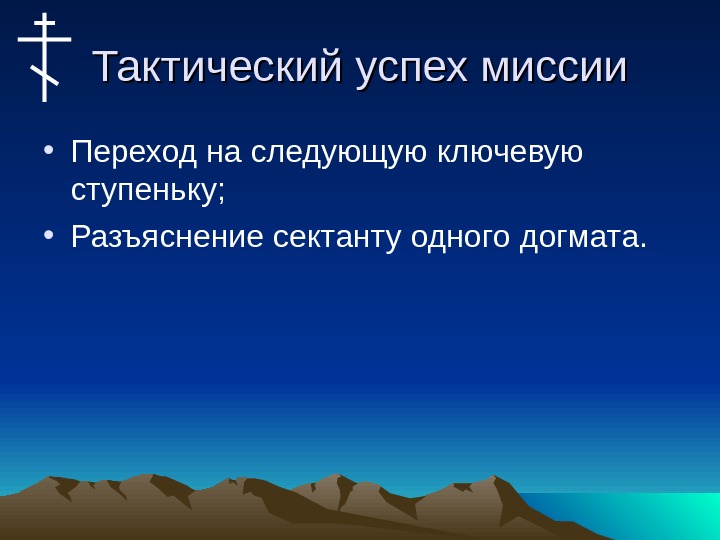 Тактический успех миссии

• Переход на следующую ключевую ступеньку;

• Разъяснение сектанту одного догмата.